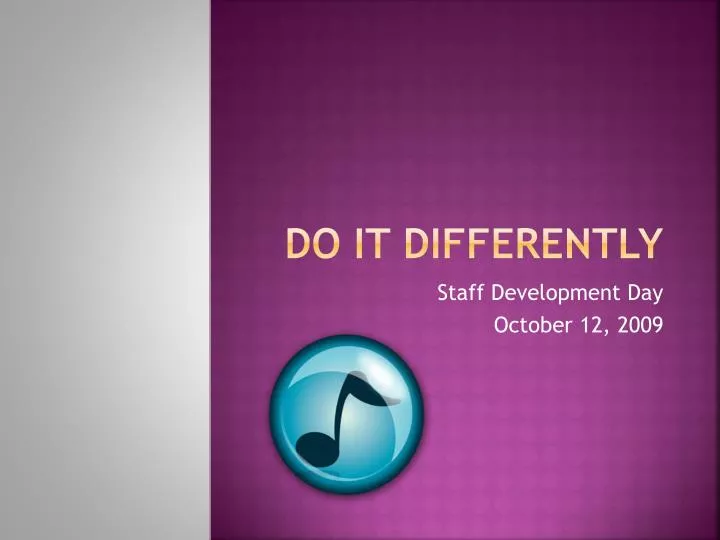 DO IT DIFFERENTLY

Staff Development Day
October 12, 2009